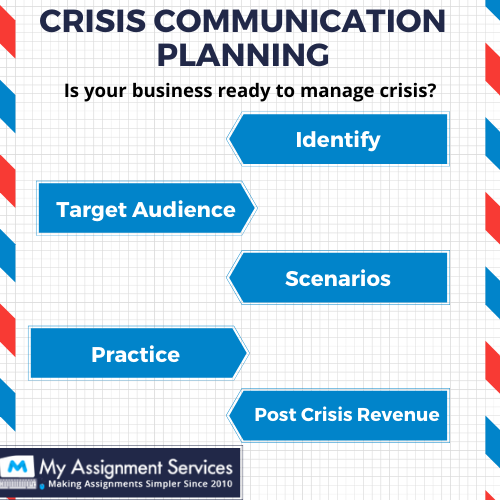 CRISIS COMMUNICATION PLANNING

Is your business ready to manage crisis?

Identify

Target Audience

Scenarios

Practice

Post Crisis Revenue

M My Assignment Services
Making Assignments Simpler Since 2010